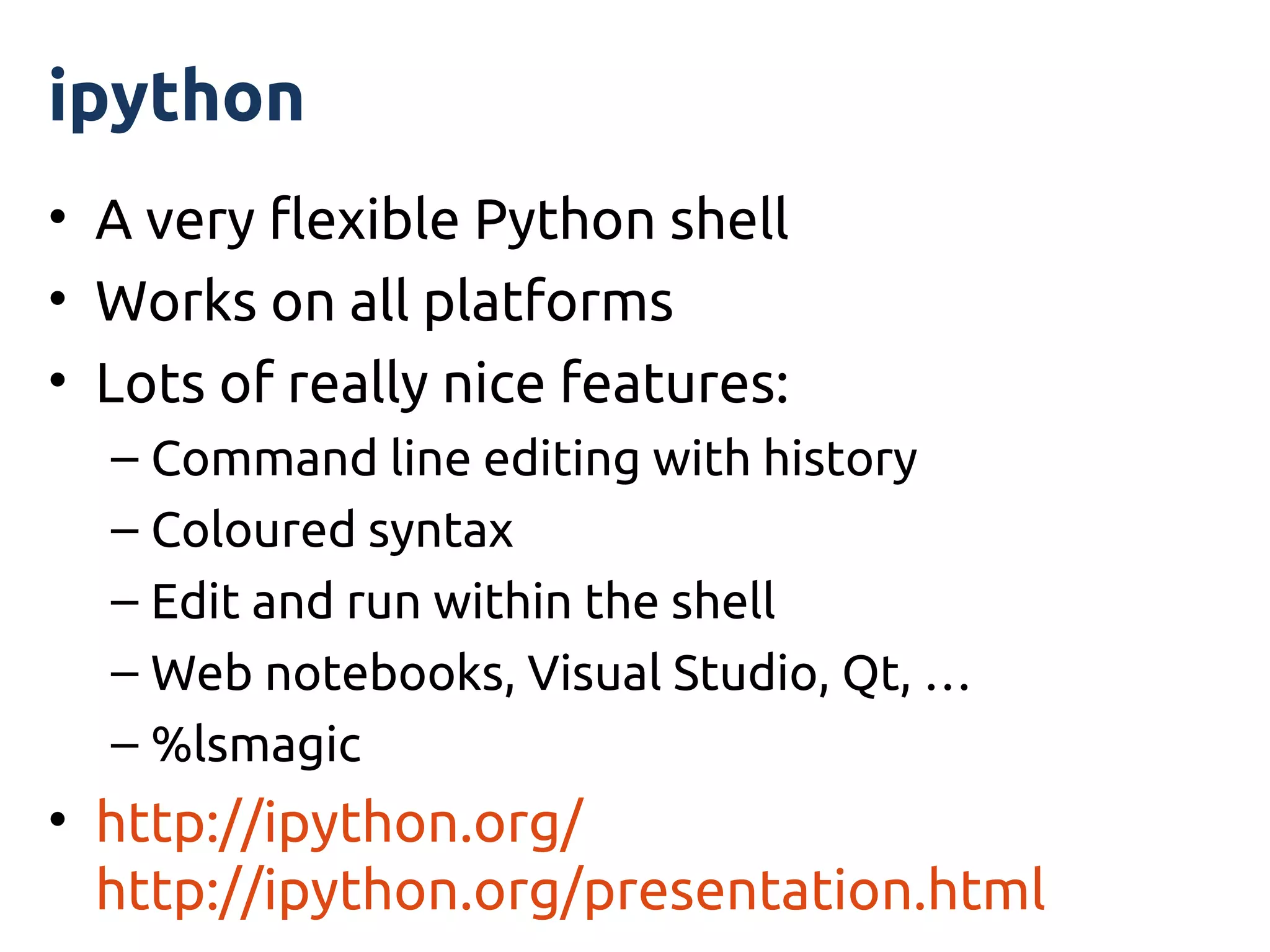 ipython

• A very flexible Python shell
• Works on all platforms
• Lots of really nice features:
  – Command line editing with history
  – Coloured syntax
  – Edit and run within the shell
  – Web notebooks, Visual Studio, Qt, …
  – %lsmagic
• http://ipython.org/
http://ipython.org/presentation.html